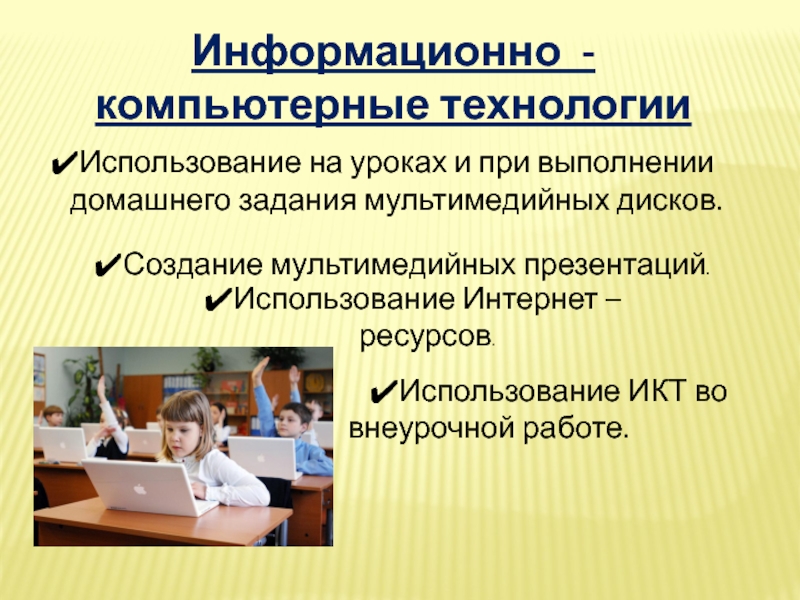 Информационно - компьютерные технологии

✔Использование на уроках и при выполнении домашнего задания мультимедийных дисков.

✔Создание мультимедийных презентаций.

✔Использование Интернет – ресурсов.

✔Использование ИКТ во внеурочной работе.